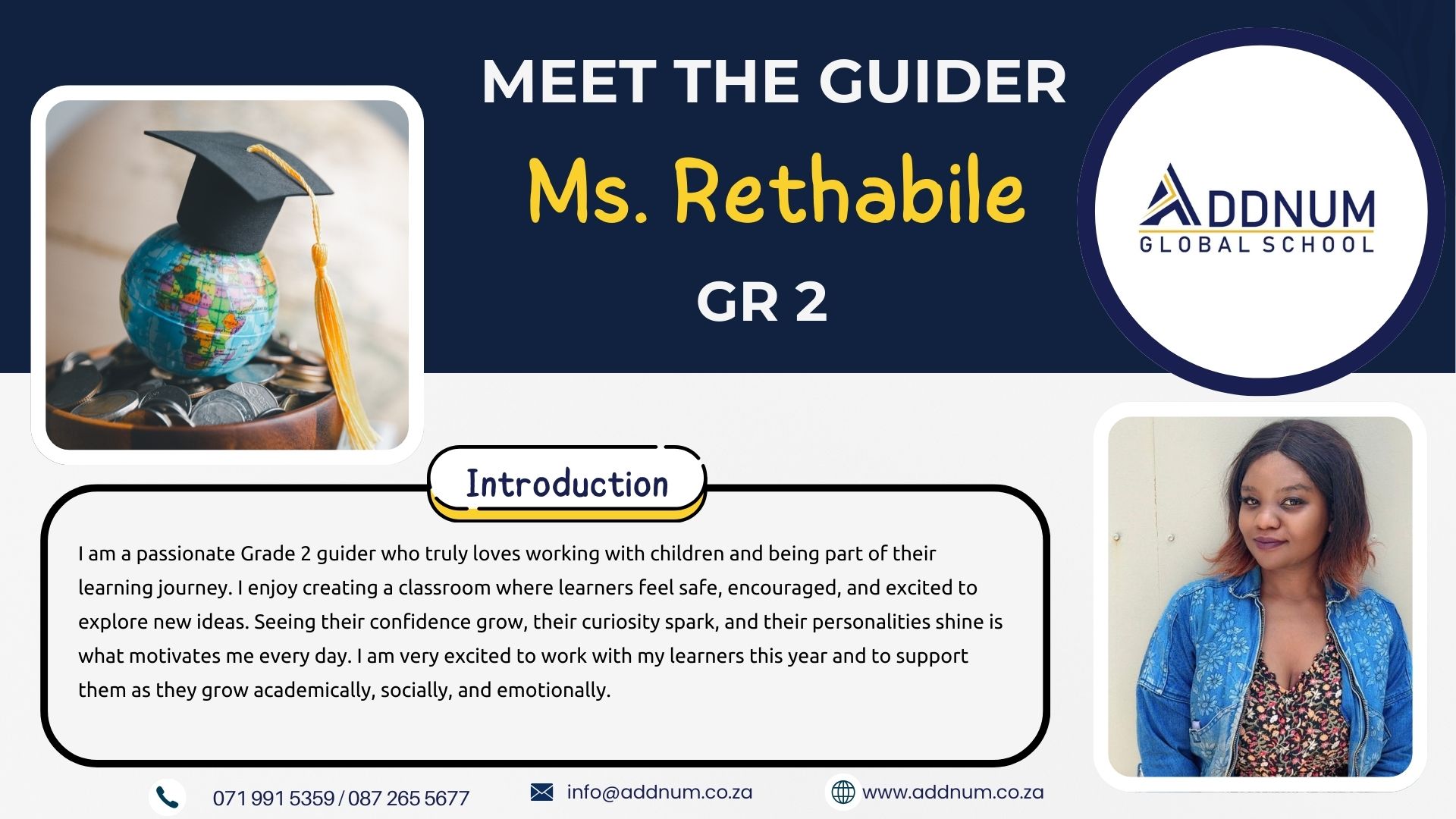 MEET THE GUIDER

Ms. Rethabile

GR 2

ADDNUM
GLOBAL SCHOOL

Introduction

I am a passionate Grade 2 guider who truly loves working with children and being part of their learning journey. I enjoy creating a classroom where learners feel safe, encouraged, and excited to explore new ideas. Seeing their confidence grow, their curiosity spark, and their personalities shine is what motivates me every day. I am very excited to work with my learners this year and to support them as they grow academically, socially, and emotionally.

071 991 5359 / 087 265 5677

info@addnum.co.za

www.addnum.co.za